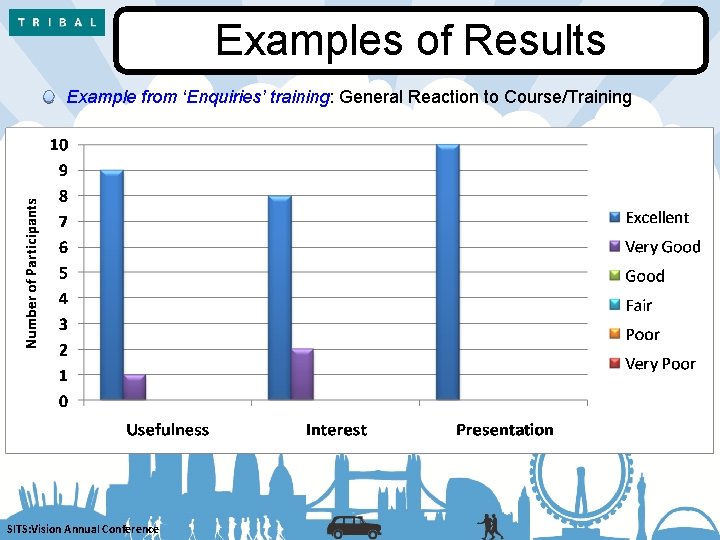 TRIBAL

Examples of Results

Example from 'Enquiries' training: General Reaction to Course/Training

Number of Participants

10
9
8
7
6
5
4
3
2
1
0

Usefulness
Interest
Presentation

Excellent
Very Good
Good
Fair
Poor
Very Poor

SITS:Vision Annual Conference